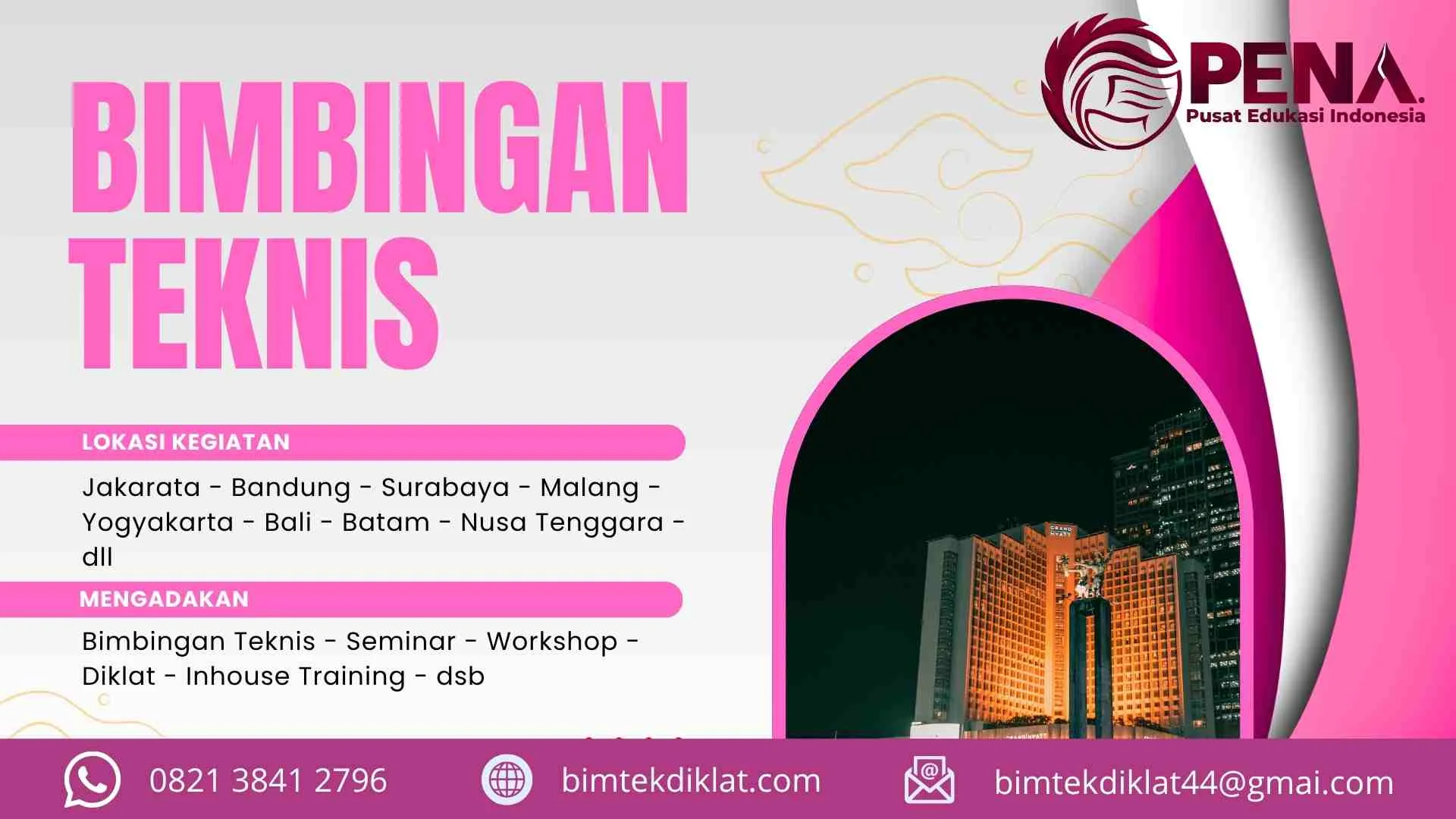 PENA.
Pusat Edukasi Indonesia

BIMBINGAN TEKNIS

LOKASI KEGIATAN

Jakarata - Bandung - Surabaya - Malang - Yogyakarta - Bali - Batam - Nusa Tenggara - dll

MENGADAKAN

Bimbingan Teknis - Seminar - Workshop - Diklat - Inhouse Training - dsb

0821 3841 2796
bimtekdiklat.com
bimtekdiklat44@gmai.com